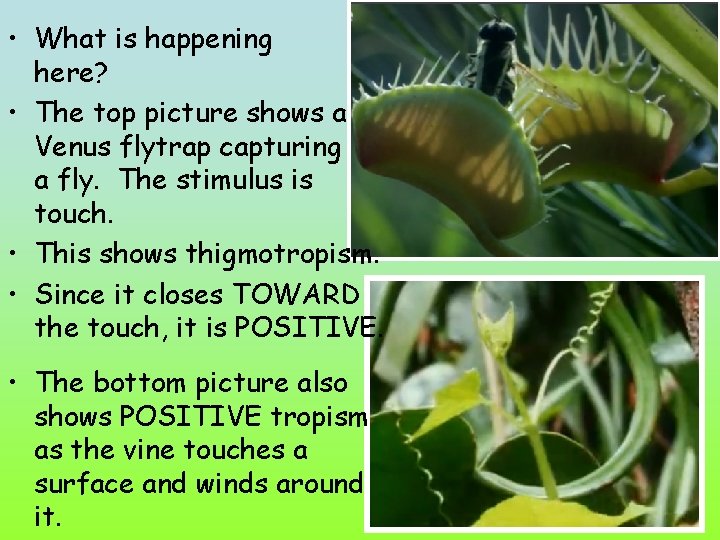 • What is happening here?

• The top picture shows a Venus flytrap capturing a fly. The stimulus is touch.

• This shows thigmotropism.

• Since it closes TOWARD the touch, it is POSITIVE.

• The bottom picture also shows POSITIVE tropism as the vine touches a surface and winds around it.